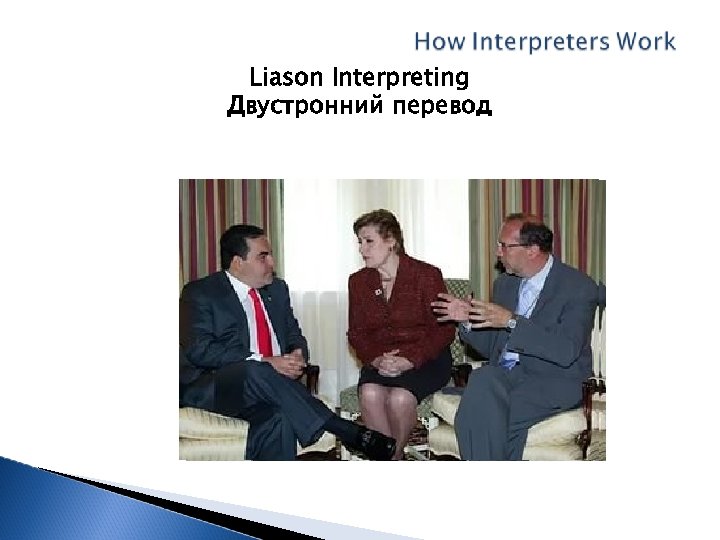 How Interpreters Work

Liason Interpreting
Двустронний перевод